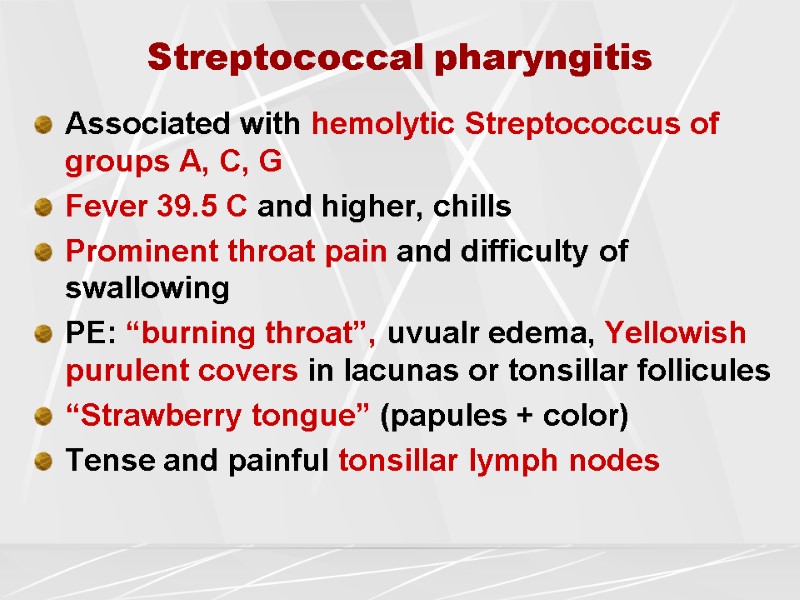 Streptococcal pharyngitis

Associated with hemolytic Streptococcus of groups A, C, G

Fever 39.5 C and higher, chills

Prominent throat pain and difficulty of swallowing

PE: “burning throat”, uvualr edema, Yellowish purulent covers in lacunas or tonsillar follicules

“Strawberry tongue” (papules + color)

Tense and painful tonsillar lymph nodes